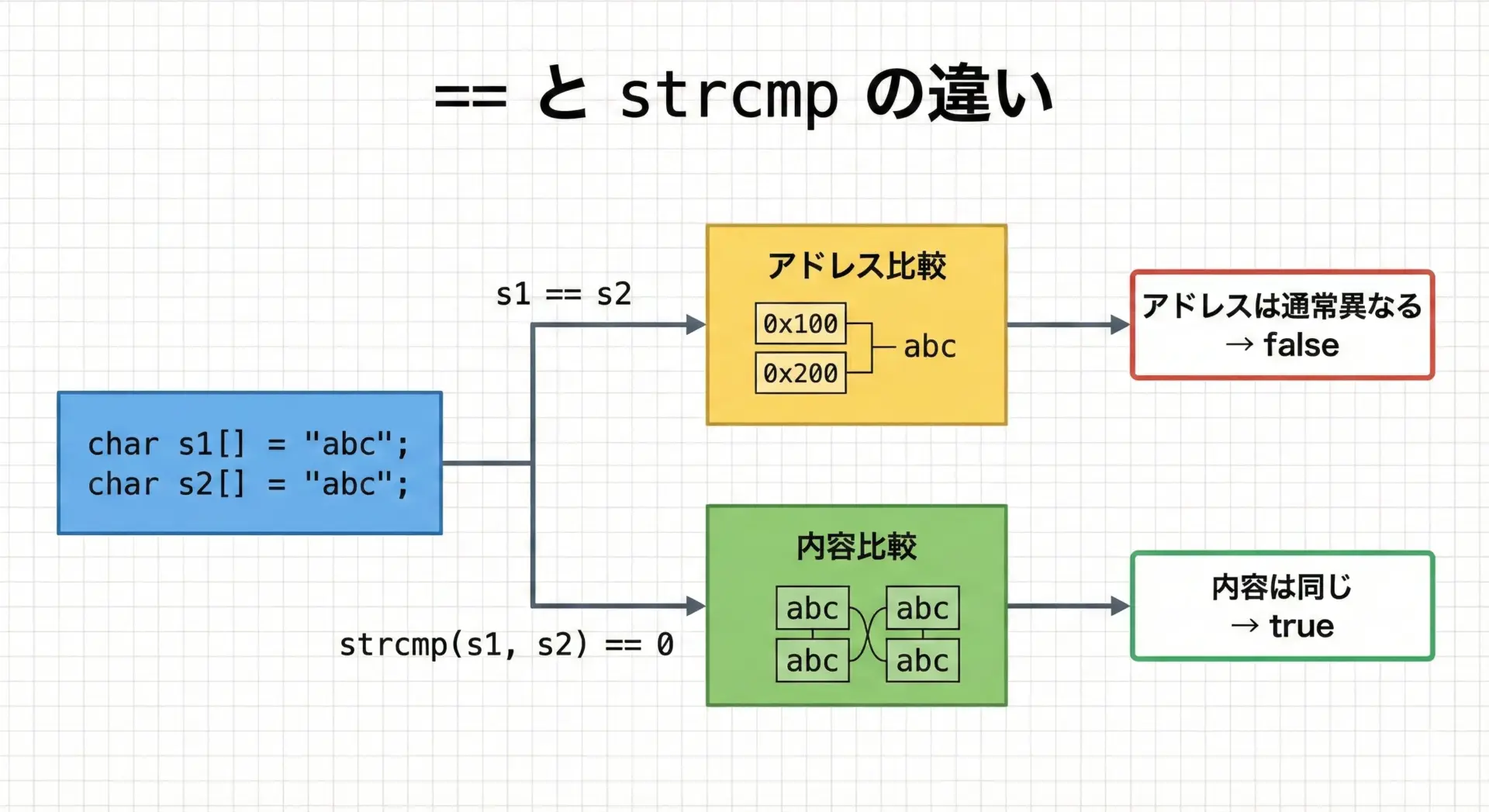 == と strcmp の違い

char s1[] = "abc";
char s2[] = "abc";

s1 == s2

アドレス比較

0x100

0x200

abc

アドレスは通常異なる
→ false

strcmp(s1, s2) == 0

内容比較

abc

abc

abc

abc

内容は同じ
→ true